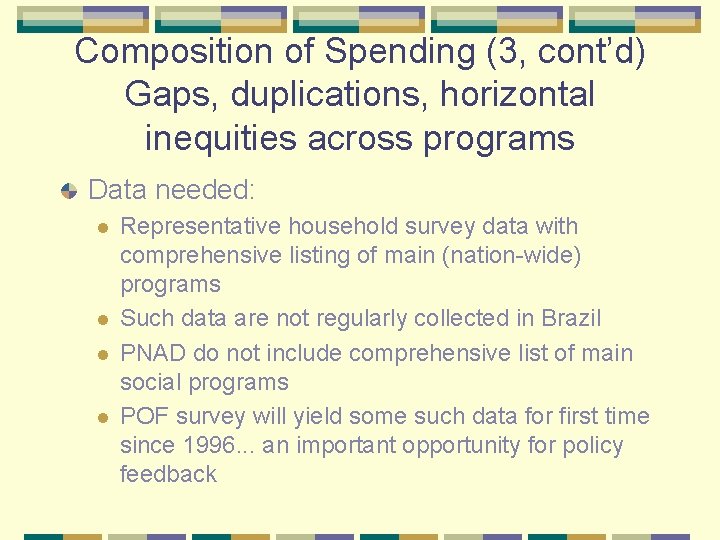 Composition of Spending (3, cont'd) Gaps, duplications, horizontal inequities across programs

Data needed:

Representative household survey data with comprehensive listing of main (nation-wide) programs

Such data are not regularly collected in Brazil

PNAD do not include comprehensive list of main social programs

POF survey will yield some such data for first time since 1996... an important opportunity for policy feedback